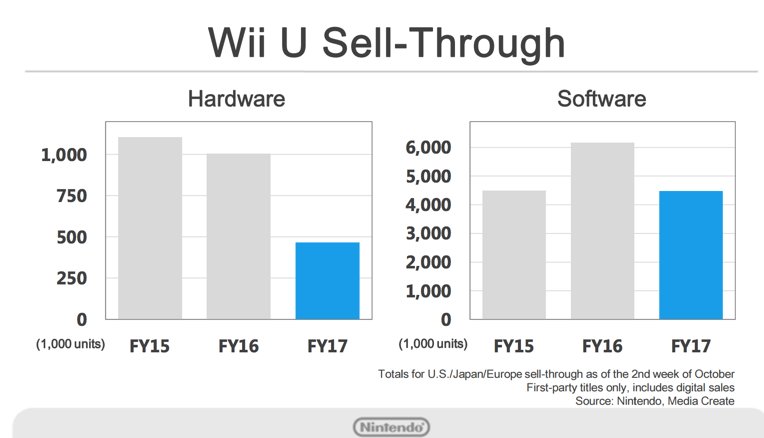 Wii U Sell-Through

Hardware

1,000
750
500
250
0
(1,000 units)
FY15
FY16
FY17

Software

6,000
5,000
4,000
3,000
2,000
1,000
0
(1,000 units)
FY15
FY16
FY17

Totals for U.S./Japan/Europe sell-through as of the 2nd week of October
First-party titles only, includes digital sales
Source: Nintendo, Media Create

Nintendo